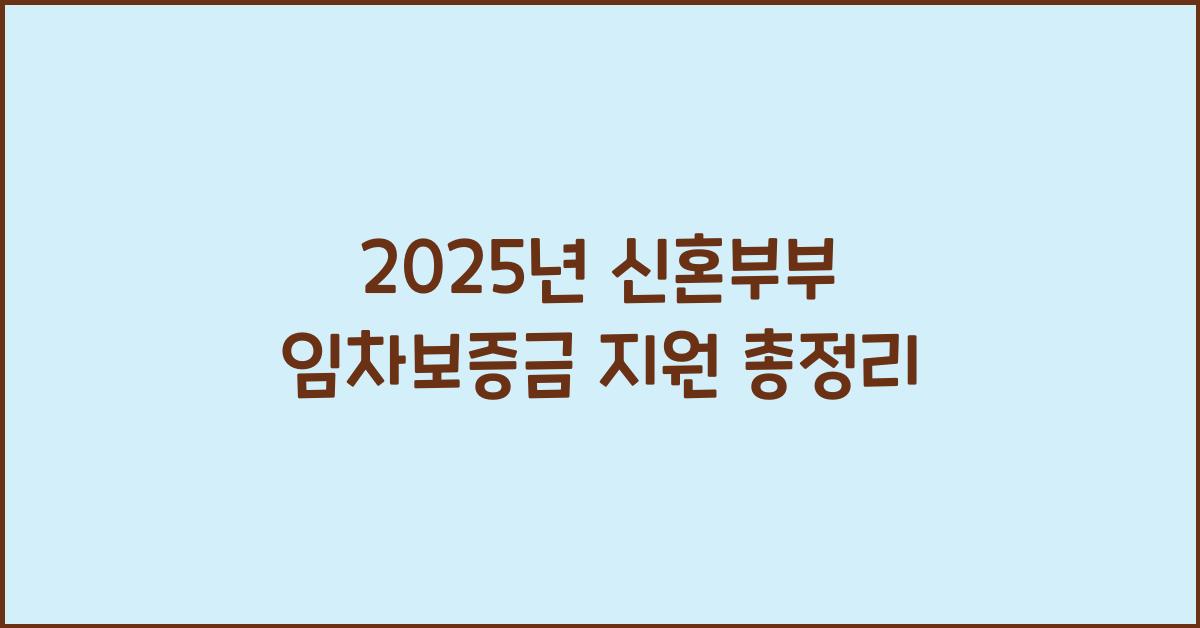 2025년 신혼부부
임차보증금 지원 총정리